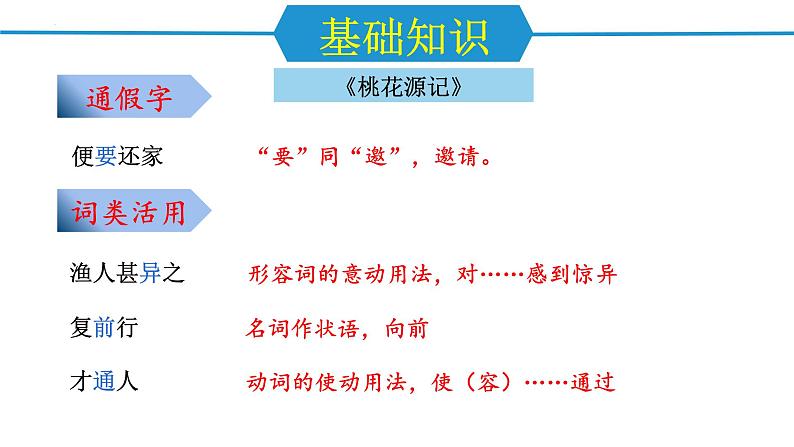 基础知识

《桃花源记》

通假字

便要还家　　“要”同“邀”，邀请。

词类活用

渔人甚异之　　形容词的意动用法，对……感到惊异

复前行　　名词作状语，向前

才通人　　动词的使动用法，使（容）……通过